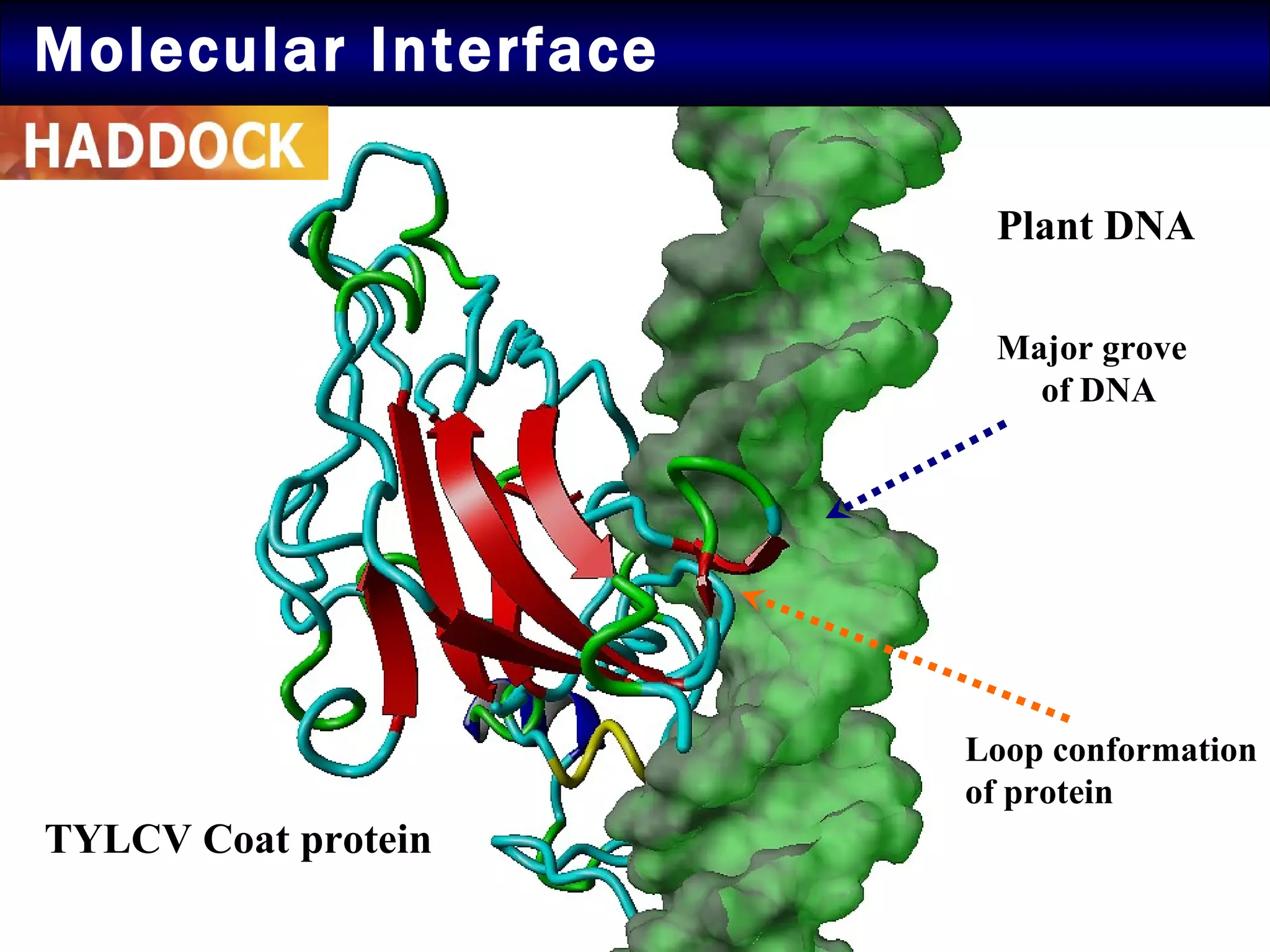 Molecular Interface

HADDOCK

Plant DNA

Major grove of DNA

Loop conformation of protein

TYLCV Coat protein